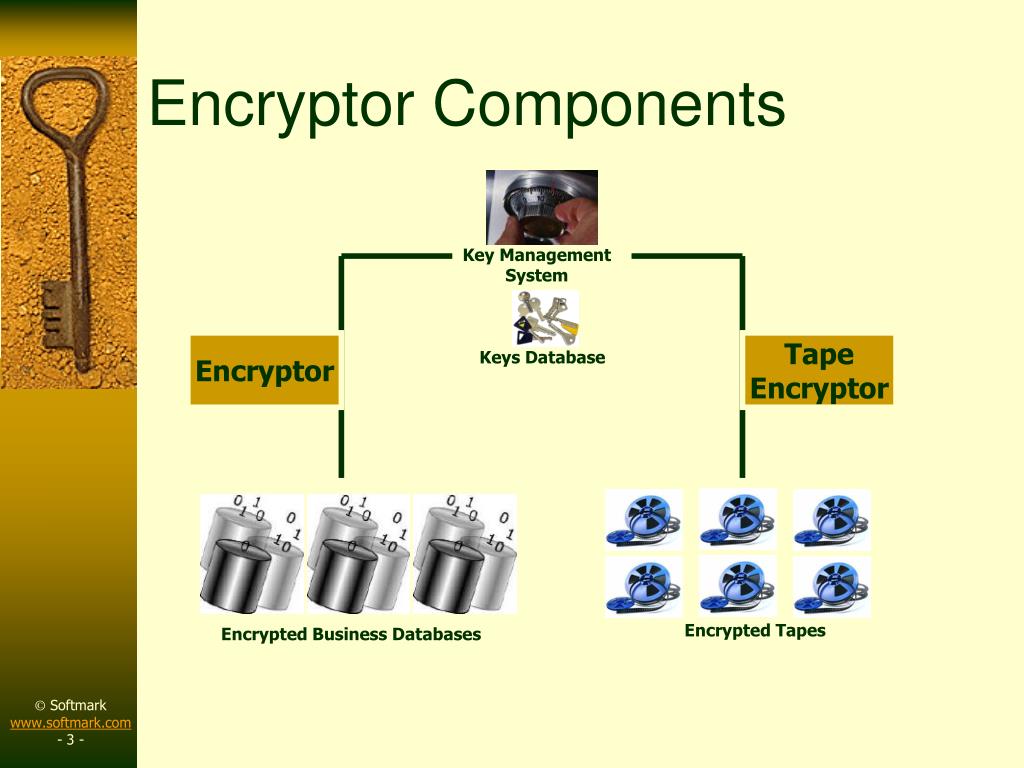 Encryptor Components

Key Management System

Keys Database

Encryptor

Tape Encryptor

Encrypted Business Databases

Encrypted Tapes

© Softmark
www.softmark.com
- 3 -